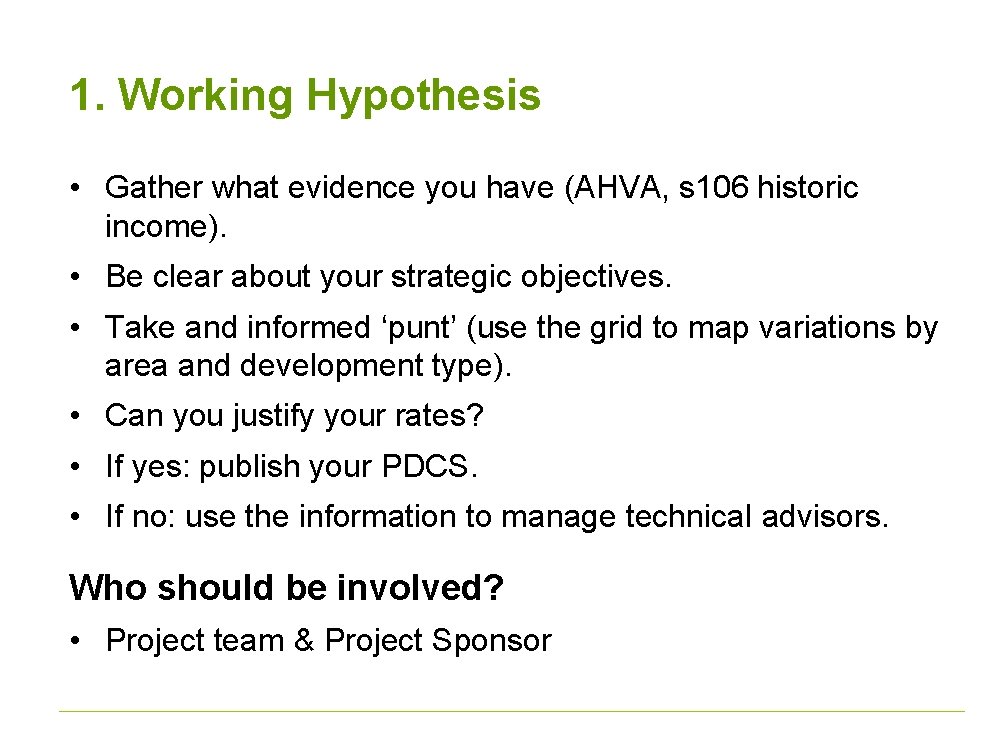 1. Working Hypothesis

• Gather what evidence you have (AHVA, s106 historic income).

• Be clear about your strategic objectives.

• Take and informed ‘punt’ (use the grid to map variations by area and development type).

• Can you justify your rates?

• If yes: publish your PDCS.

• If no: use the information to manage technical advisors.

Who should be involved?

• Project team & Project Sponsor